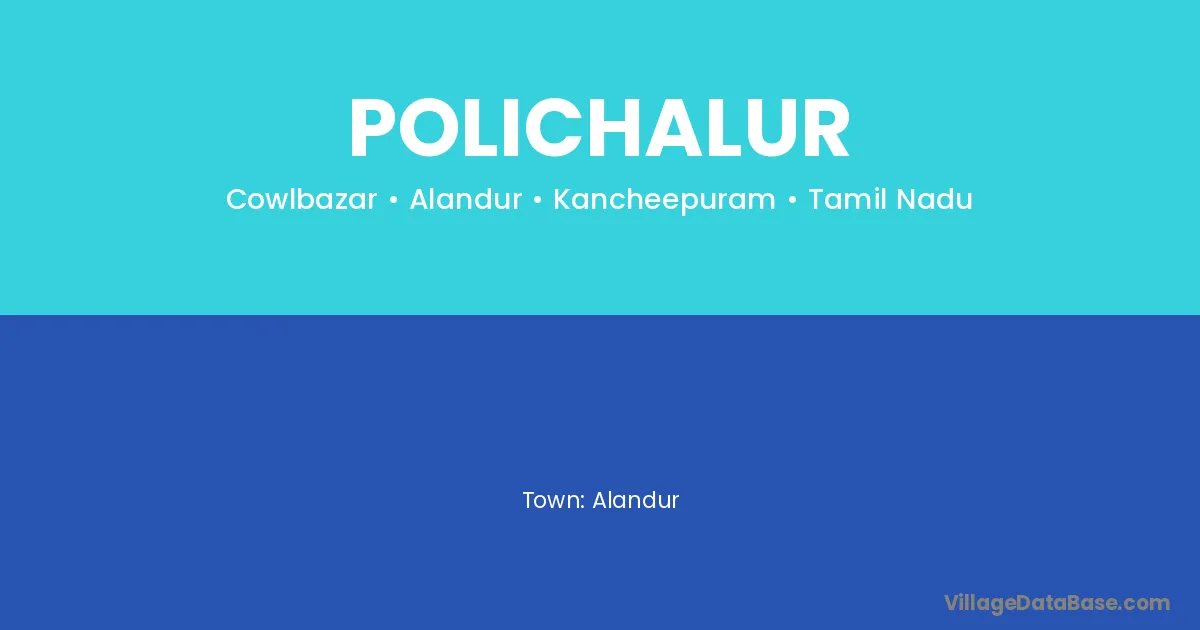 POLICHALUR

Cowlbazar • Alandur • Kancheepuram • Tamil Nadu

Town: Alandur

VillageDataBase.com